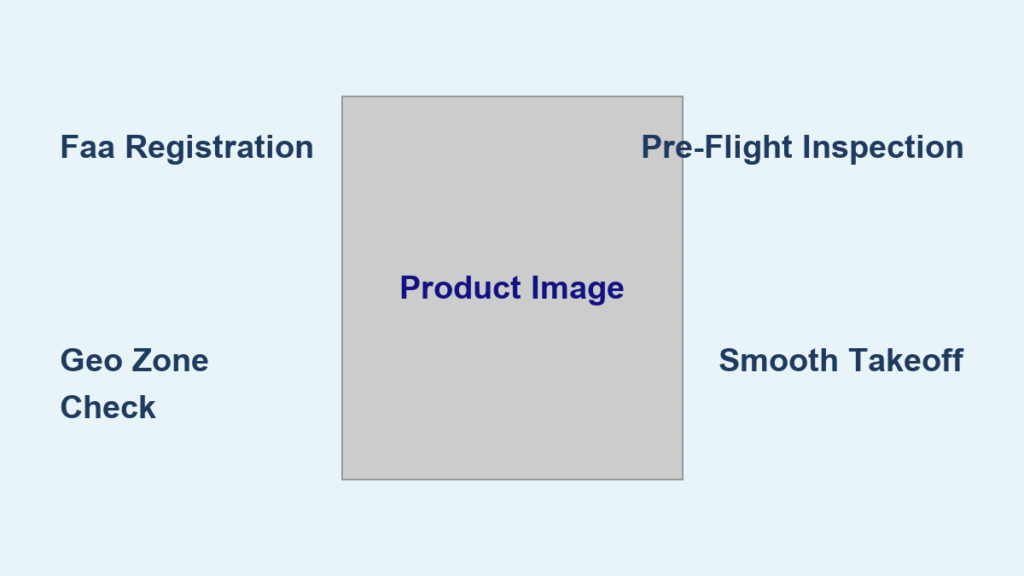 Faa Registration

Pre-Flight Inspection

Product Image

Geo Zone Check

Smooth Takeoff